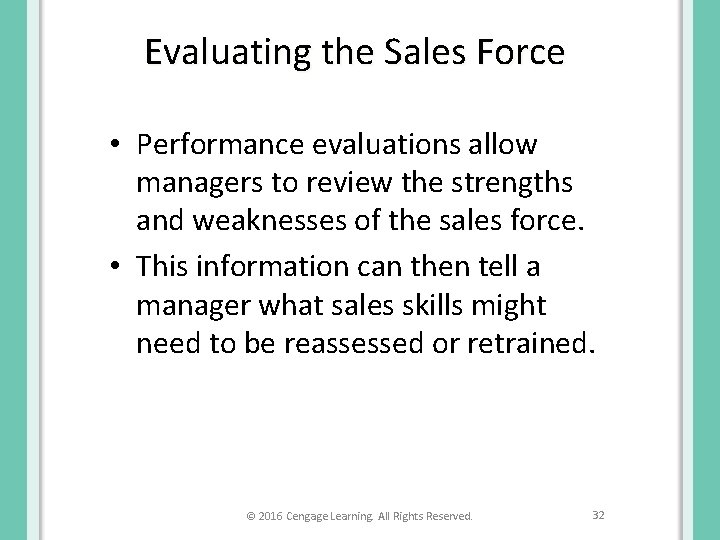 Evaluating the Sales Force

• Performance evaluations allow managers to review the strengths and weaknesses of the sales force.

• This information can then tell a manager what sales skills might need to be reassessed or retrained.

© 2016 Cengage Learning. All Rights Reserved.

32